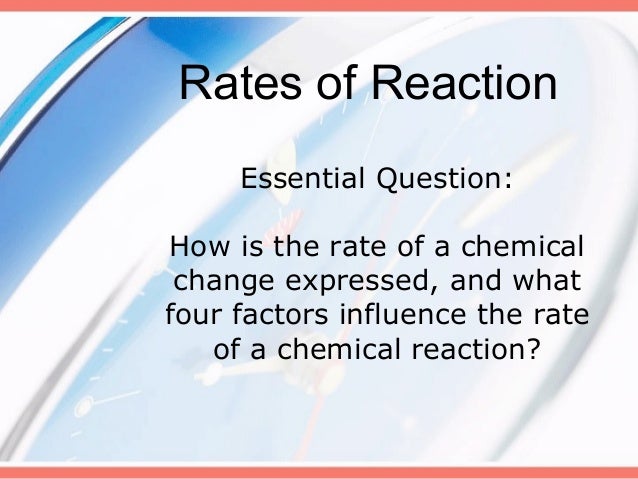 Rates of Reaction

Essential Question:

How is the rate of a chemical change expressed, and what four factors influence the rate of a chemical reaction?